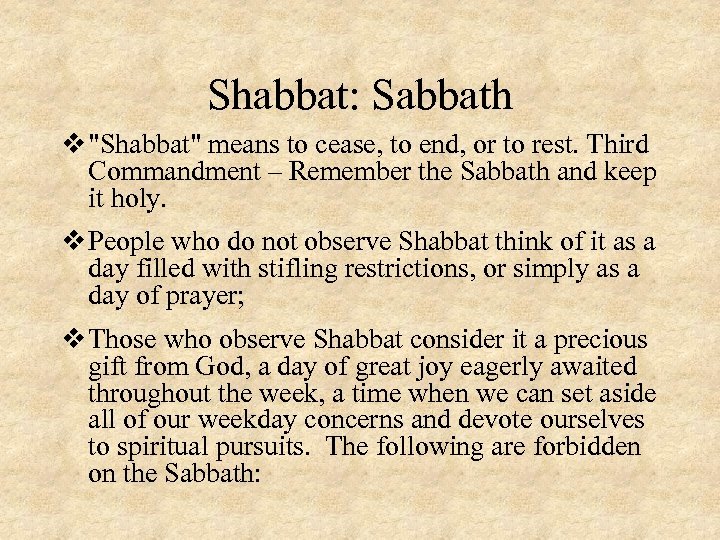 Shabbat: Sabbath

❖ "Shabbat" means to cease, to end, or to rest. Third Commandment – Remember the Sabbath and keep it holy.

❖ People who do not observe Shabbat think of it as a day filled with stifling restrictions, or simply as a day of prayer;

❖ Those who observe Shabbat consider it a precious gift from God, a day of great joy eagerly awaited throughout the week, a time when we can set aside all of our weekday concerns and devote ourselves to spiritual pursuits. The following are forbidden on the Sabbath: